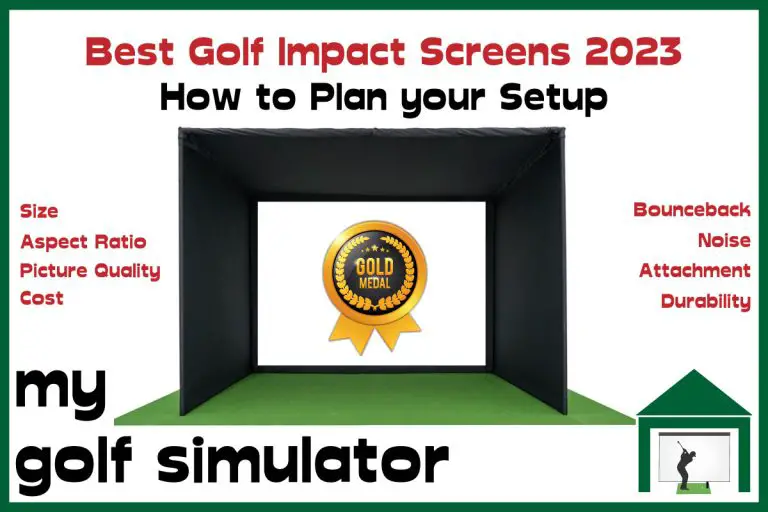 Best Golf Impact Screens 2023
How to Plan your Setup

Size
Aspect Ratio
Picture Quality
Cost

GOLD
MEDAL

Bounceback
Noise
Attachment
Durability

my
golf simulator